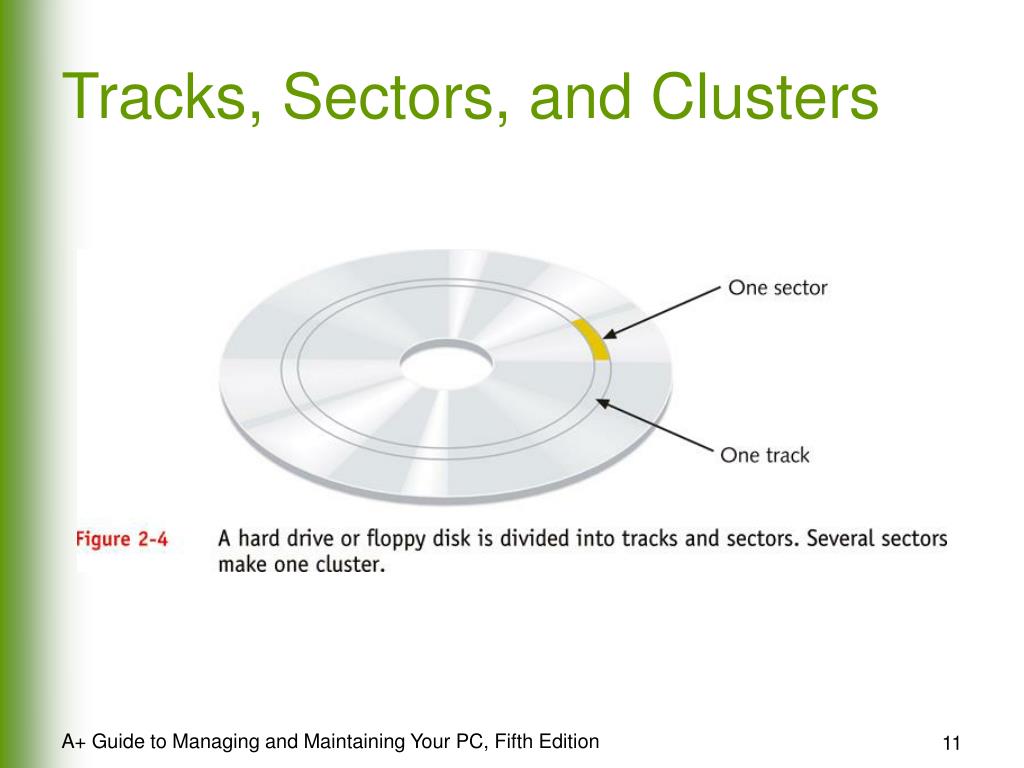 Tracks, Sectors, and Clusters

One sector

One track

Figure 2-4 A hard drive or floppy disk is divided into tracks and sectors. Several sectors make one cluster.

A+ Guide to Managing and Maintaining Your PC, Fifth Edition

11